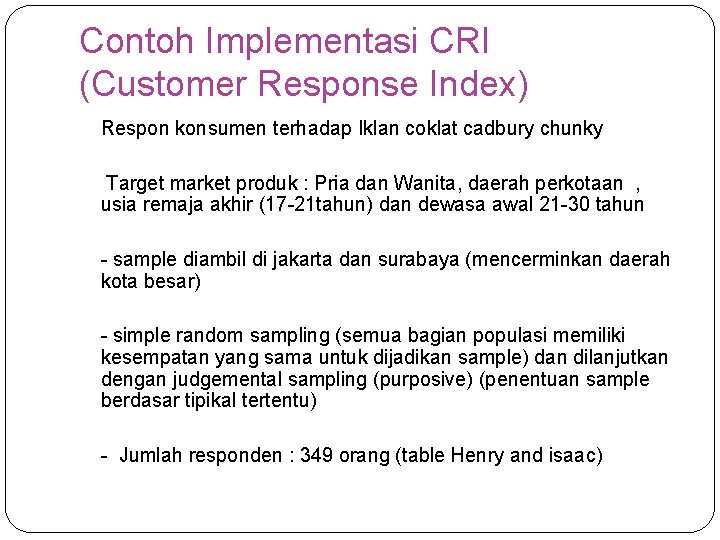 Contoh Implementasi CRI (Customer Response Index)

Respon konsumen terhadap Iklan coklat cadbury chunky

Target market produk : Pria dan Wanita, daerah perkotaan , usia remaja akhir (17-21tahun) dan dewasa awal 21-30 tahun

- sample diambil di jakarta dan surabaya (mencerminkan daerah kota besar)

- simple random sampling (semua bagian populasi memiliki kesempatan yang sama untuk dijadikan sample) dan dilanjutkan dengan judgemental sampling (purposive) (penentuan sample berdasar tipikal tertentu)

- Jumlah responden : 349 orang (table Henry and isaac)